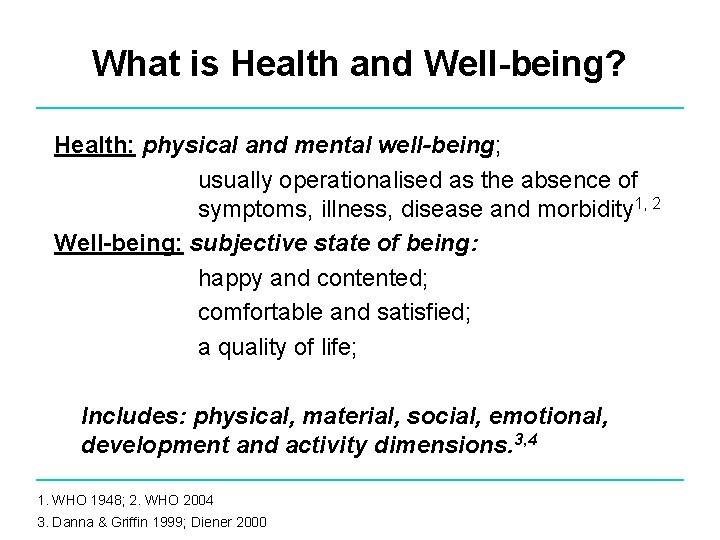 What is Health and Well-being?

Health: physical and mental well-being;

usually operationalised as the absence of symptoms, illness, disease and morbidity$^{1, 2}$

Well-being: subjective state of being:

happy and contented;

comfortable and satisfied;

a quality of life;

Includes: physical, material, social, emotional, development and activity dimensions.$^{3,4}$

1. WHO 1948; 2. WHO 2004

3. Danna & Griffin 1999; Diener 2000